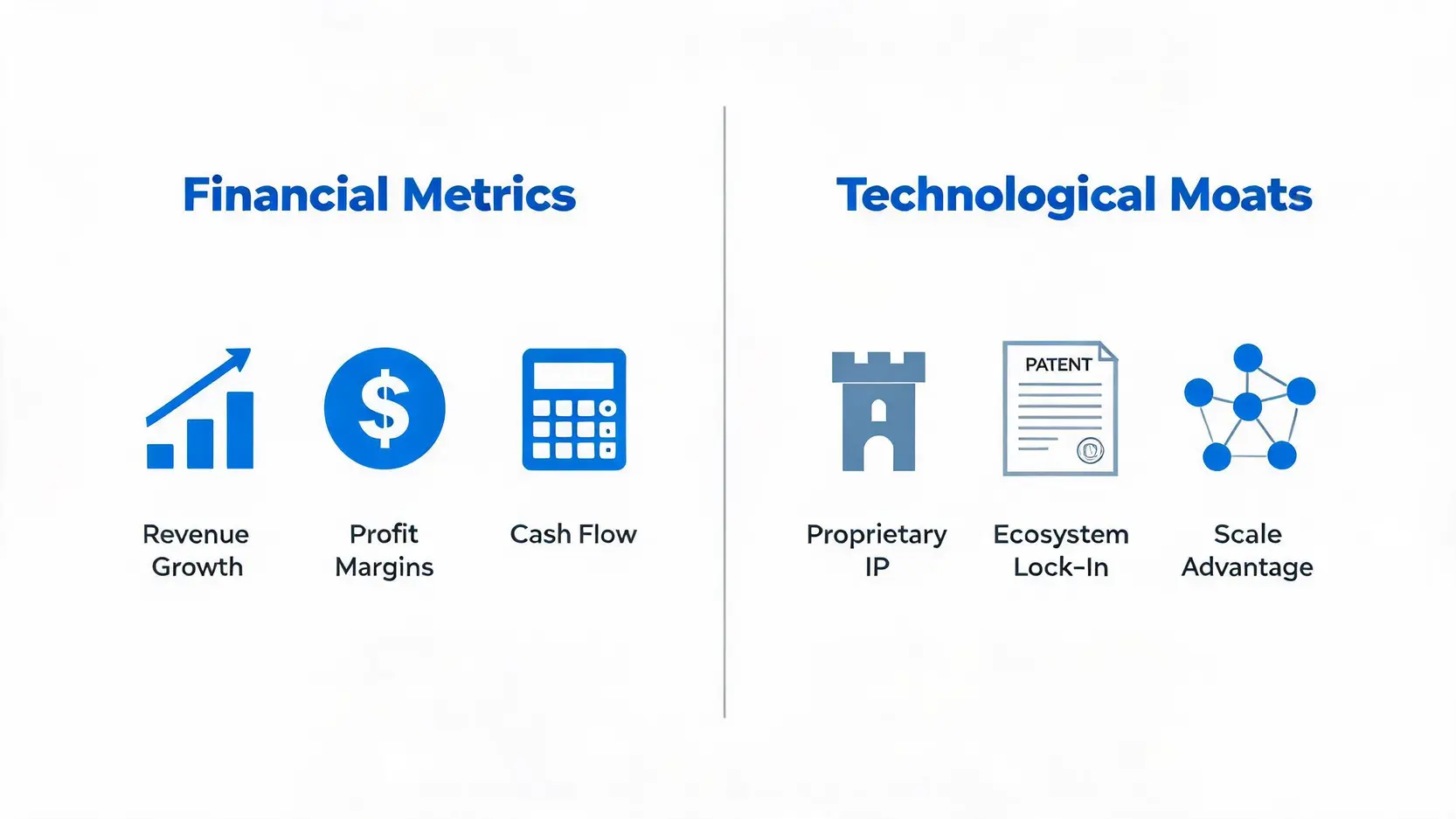 Financial Metrics

$

Revenue Growth

Profit Margins

Cash Flow

Technological Moats

PATENT

Proprietary IP

Ecosystem Lock-In

Scale Advantage